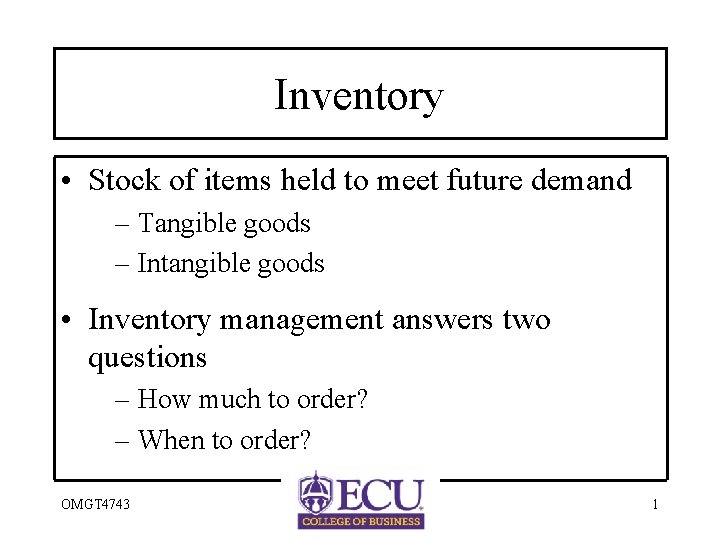 Inventory

• Stock of items held to meet future demand
– Tangible goods
– Intangible goods

• Inventory management answers two questions
– How much to order?
– When to order?

OMGT4743

ECU
COLLEGE OF BUSINESS

1